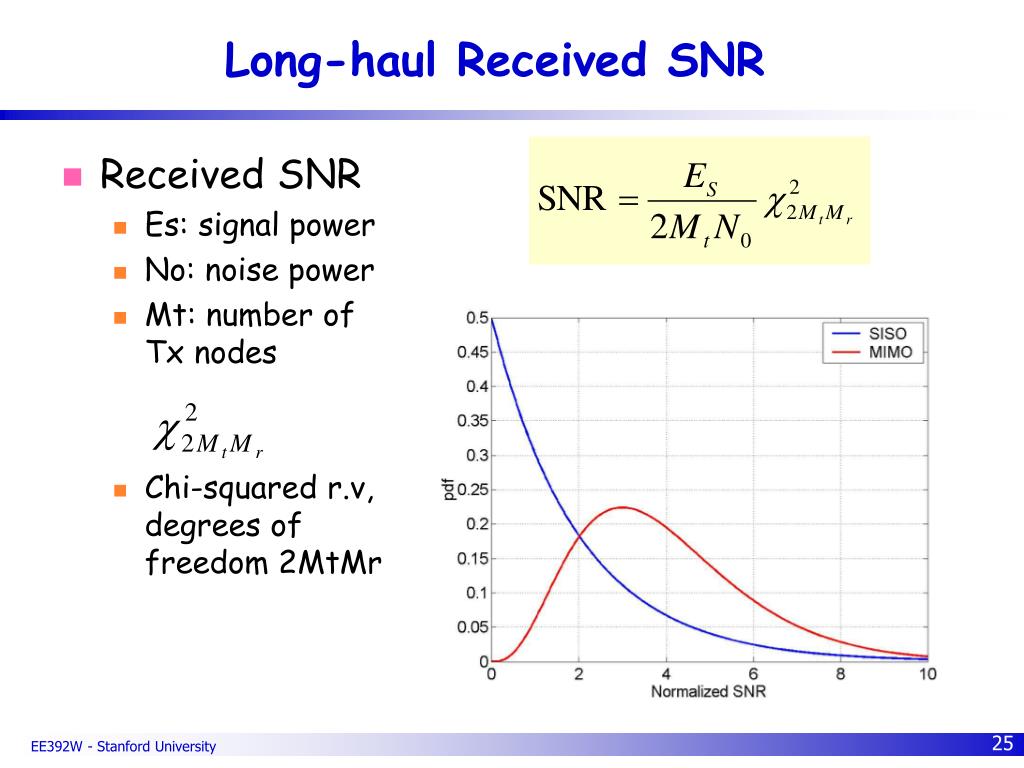 Long-haul Received SNR

Received SNR
Es: signal power
No: noise power
Mt: number of Tx nodes

$\chi^2_{2M_tM_r}$

Chi-squared r.v, degrees of freedom 2MtMr

$\text{SNR} = \frac{E_S}{2M_tN_0}\chi^2_{2M_tM_r}$

SISO
MIMO
pdf
0.5
0.45
0.4
0.35
0.3
0.25
0.2
0.15
0.1
0.05
0
0
2
4
6
8
10
Normalized SNR

EE392W - Stanford University

25